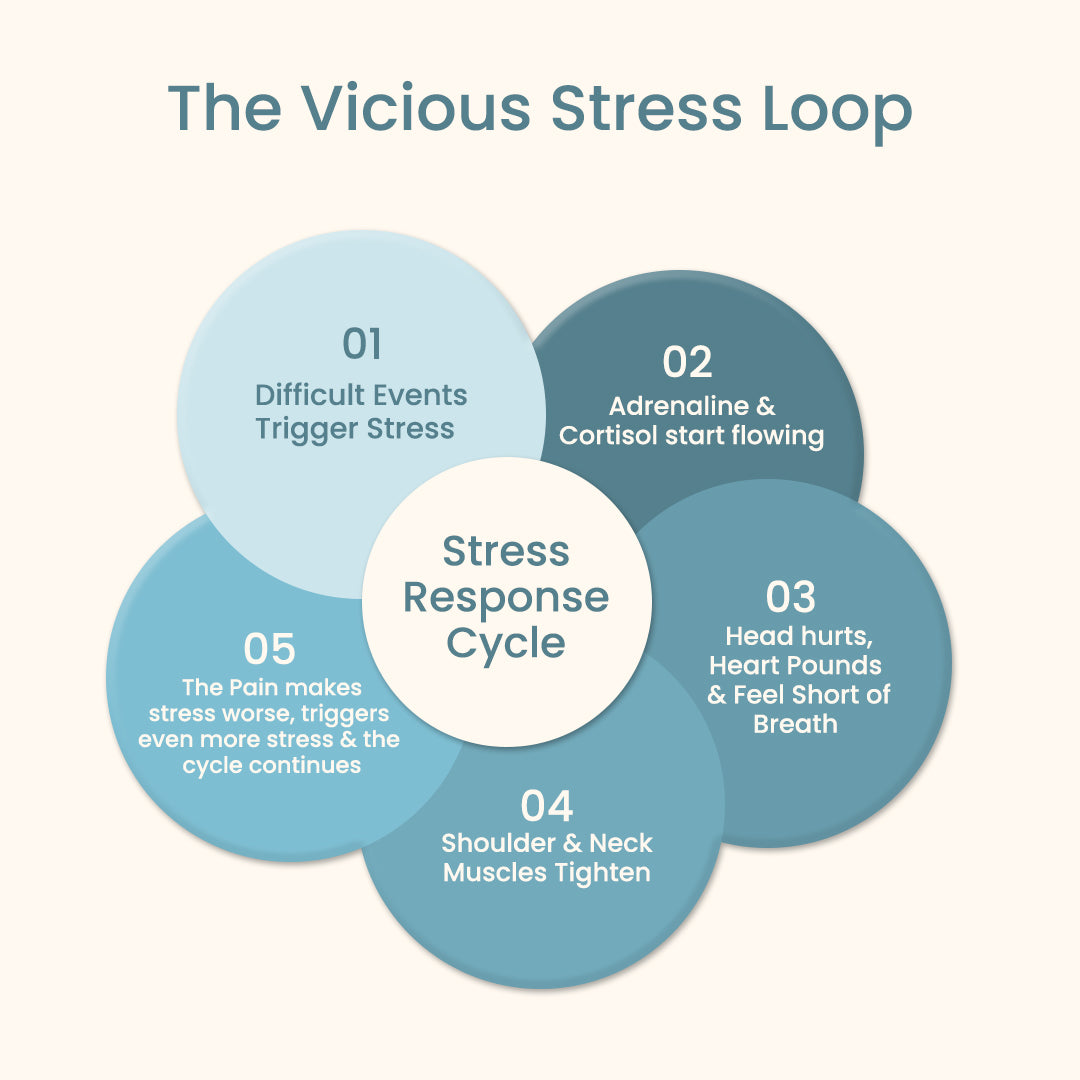 The Vicious Stress Loop

Stress Response Cycle

01
Difficult Events Trigger Stress

02
Adrenaline & Cortisol start flowing

03
Head hurts, Heart Pounds & Feel Short of Breath

04
Shoulder & Neck Muscles Tighten

05
The Pain makes stress worse, triggers even more stress & the cycle continues